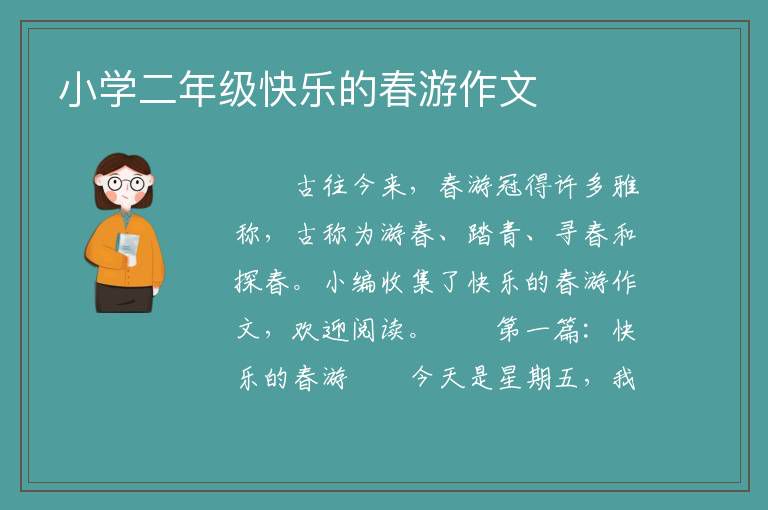 小学二年级快乐的春游作文

古往今来，春游冠得许多雅称，古称为游春、踏青、寻春和探春。小编收集了快乐的春游作文，欢迎阅读。 第一篇：快乐的春游 今天是星期五，我